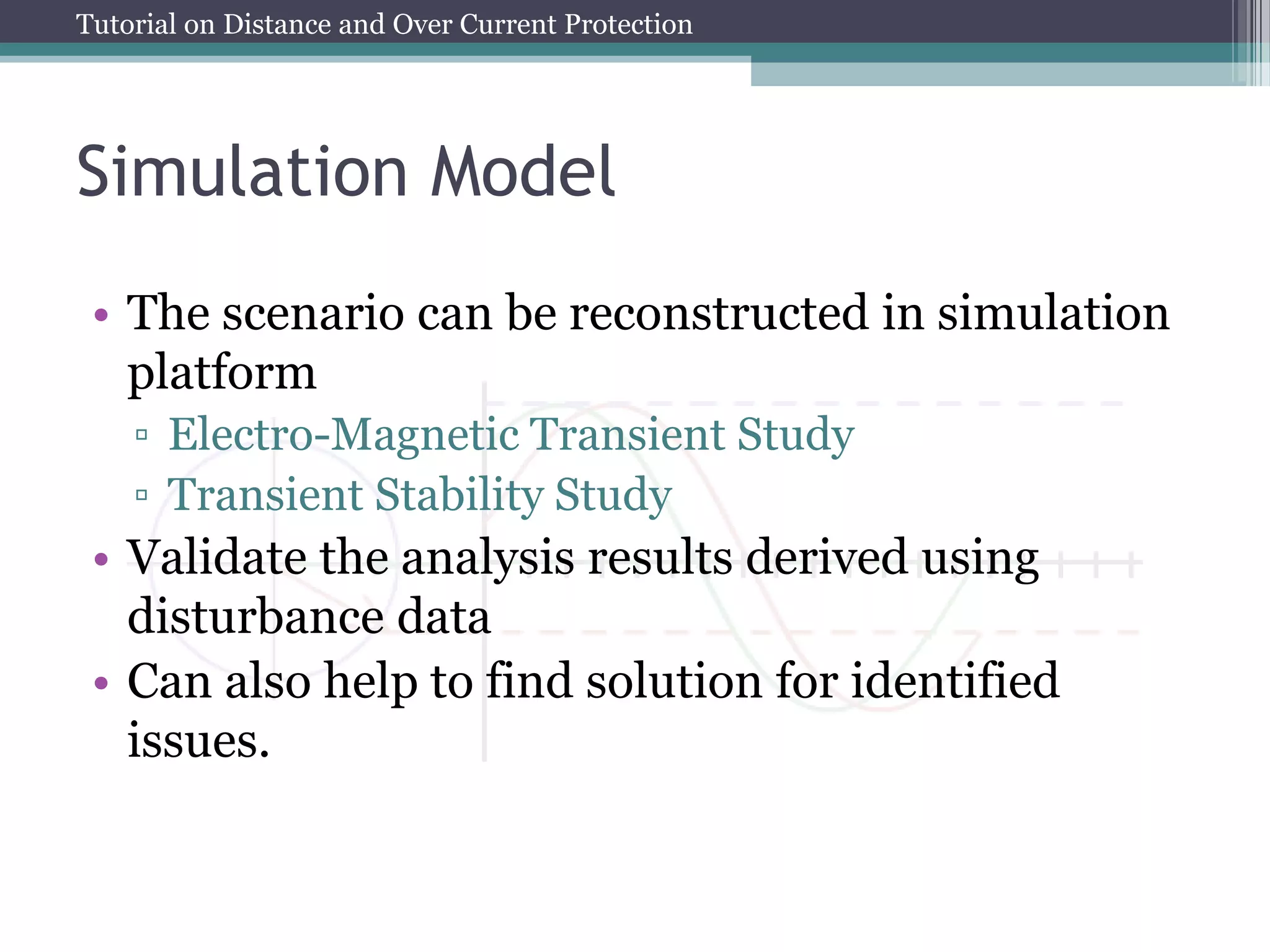 Tutorial on Distance and Over Current Protection

Simulation Model

• The scenario can be reconstructed in simulation platform
▫ Electro-Magnetic Transient Study
▫ Transient Stability Study
• Validate the analysis results derived using disturbance data
• Can also help to find solution for identified issues.